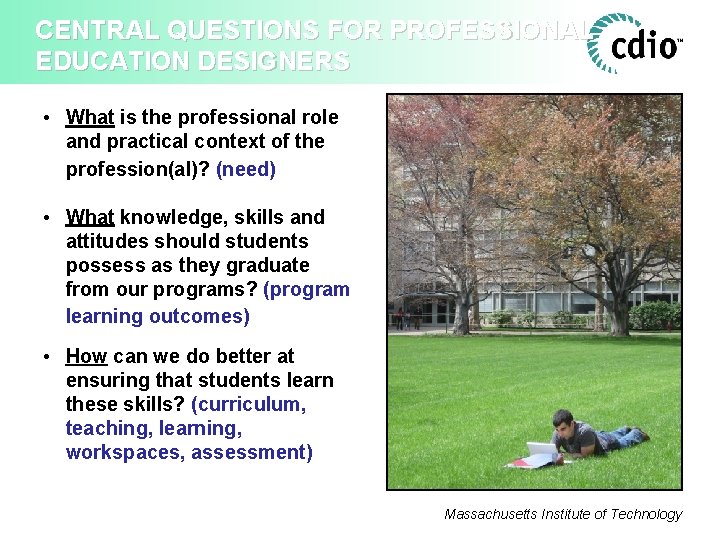 CENTRAL QUESTIONS FOR PROFESSIONAL EDUCATION DESIGNERS

cdio™

• What is the professional role and practical context of the profession(al)? (need)

• What knowledge, skills and attitudes should students possess as they graduate from our programs? (program learning outcomes)

• How can we do better at ensuring that students learn these skills? (curriculum, teaching, learning, workspaces, assessment)

Massachusetts Institute of Technology